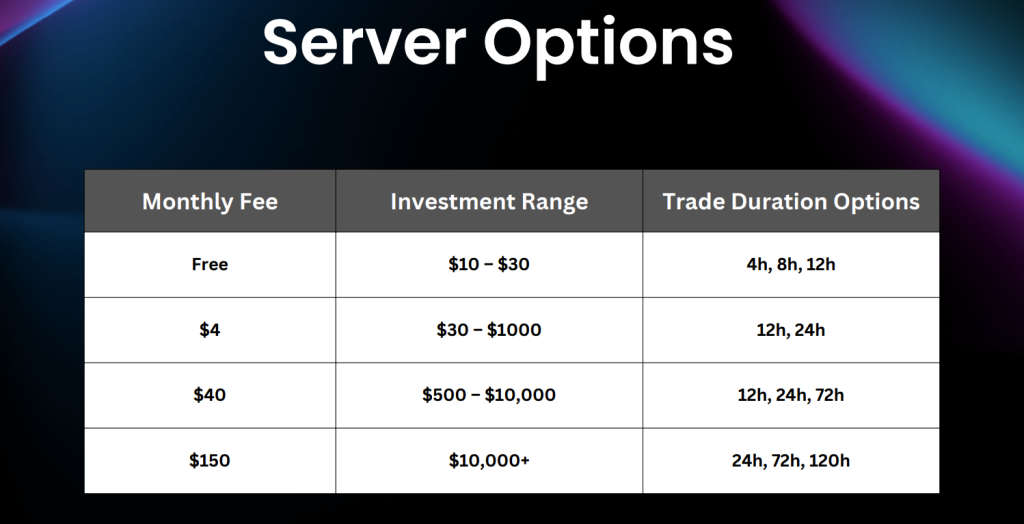 Server Options

| Monthly Fee | Investment Range | Trade Duration Options |
|---|---|---|
| Free | \$10 – \$30 | 4h, 8h, 12h |
| \$4 | \$30 – \$1000 | 12h, 24h |
| \$40 | \$500 – \$10,000 | 12h, 24h, 72h |
| \$150 | \$10,000+ | 24h, 72h, 120h |